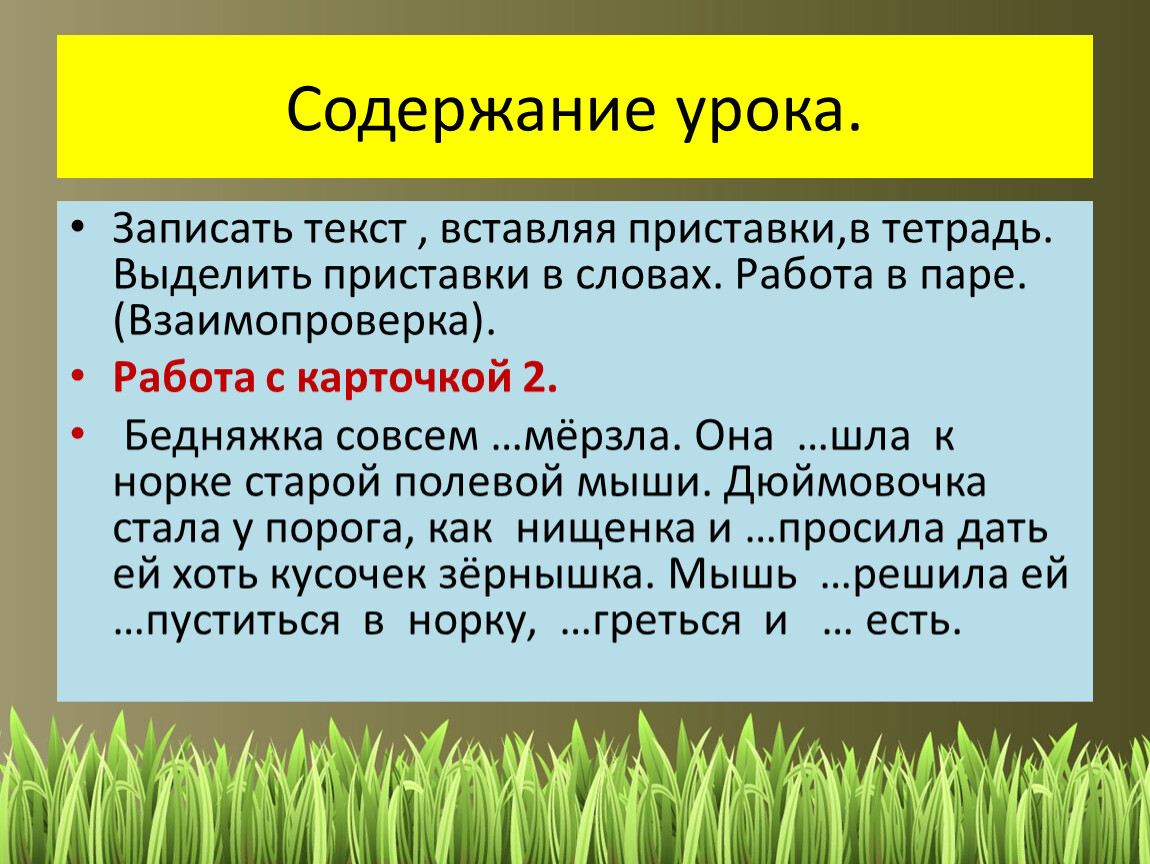 Содержание урока.

• Записать текст , вставляя приставки,в тетрадь. Выделить приставки в словах. Работа в паре. (Взаимопроверка).

• Работа с карточкой 2.

• Бедняжка совсем …мёрзла. Она …шла к норке старой полевой мыши. Дюймовочка стала у порога, как нищенка и …просила дать ей хоть кусочек зёрнышка. Мышь …решила ей …пуститься в норку, …греться и … есть.